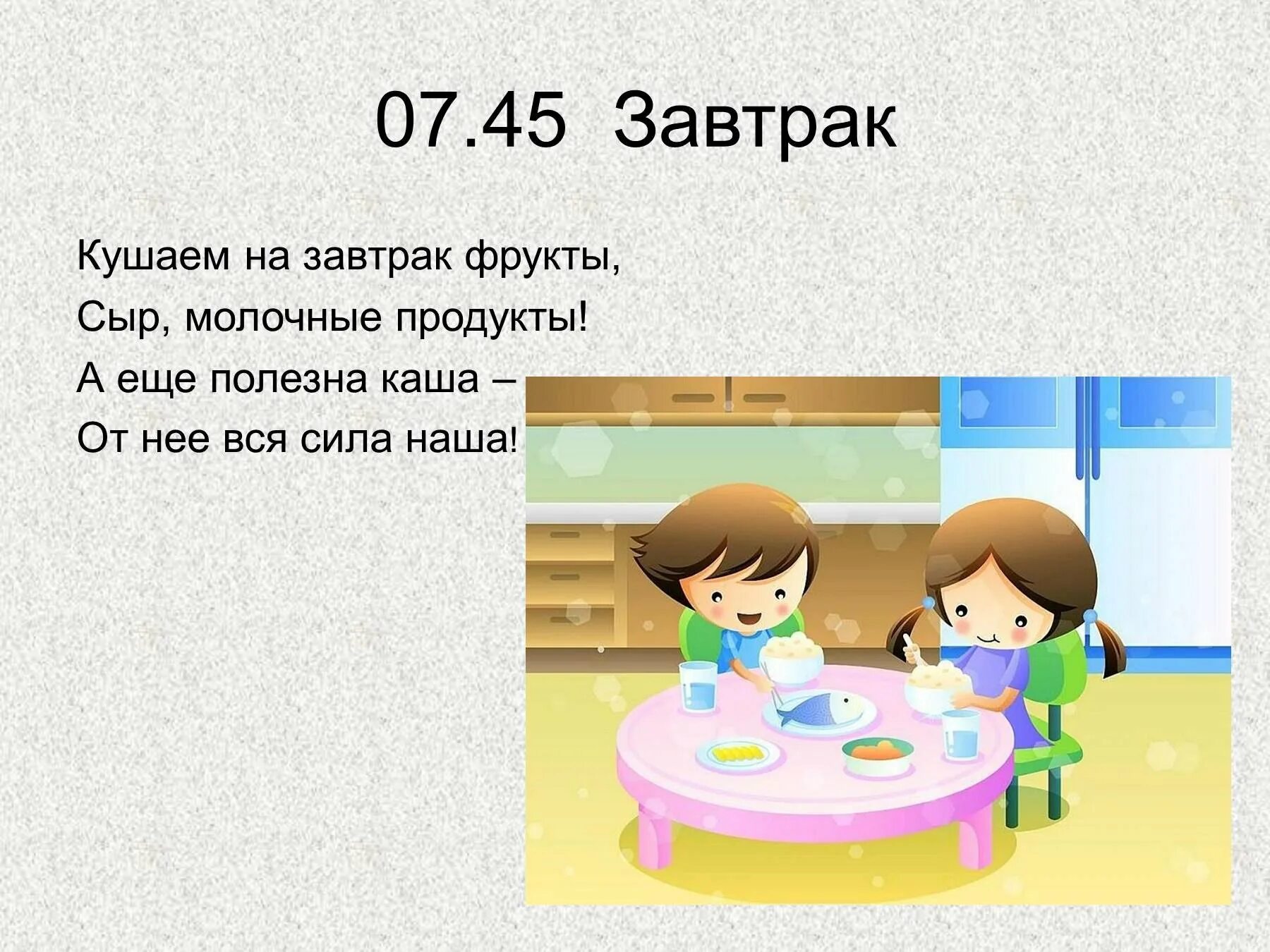 07.45 Завтрак

Кушаем на завтрак фрукты,
Сыр, молочные продукты!
А еще полезна каша –
От нее вся сила наша!